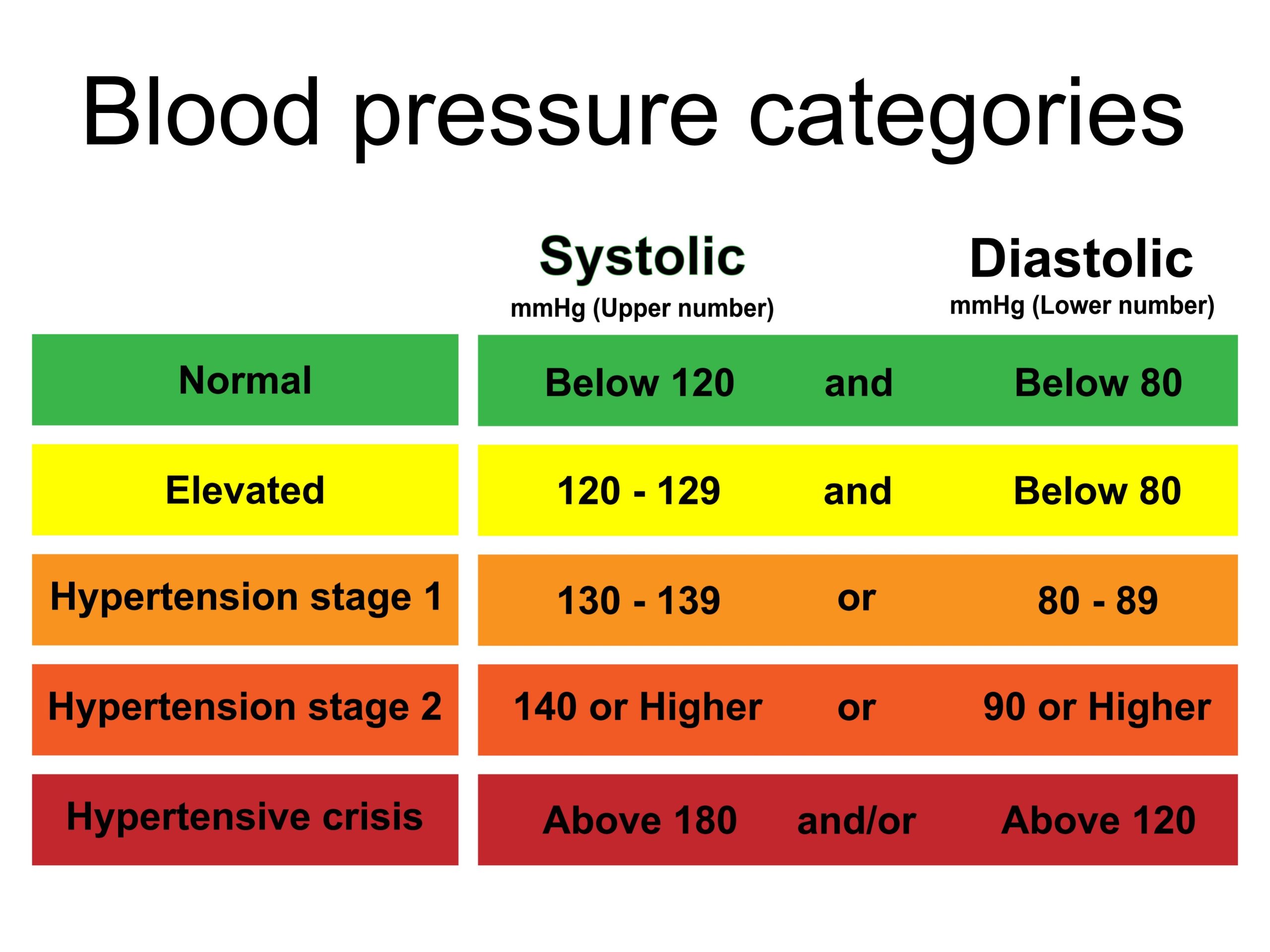 Blood pressure categories

| | Systolic mmHg (Upper number) | | Diastolic mmHg (Lower number) |
|---|---|---|---|
| Normal | Below 120 | and | Below 80 |
| Elevated | 120 - 129 | and | Below 80 |
| Hypertension stage 1 | 130 - 139 | or | 80 - 89 |
| Hypertension stage 2 | 140 or Higher | or | 90 or Higher |
| Hypertensive crisis | Above 180 | and/or | Above 120 |